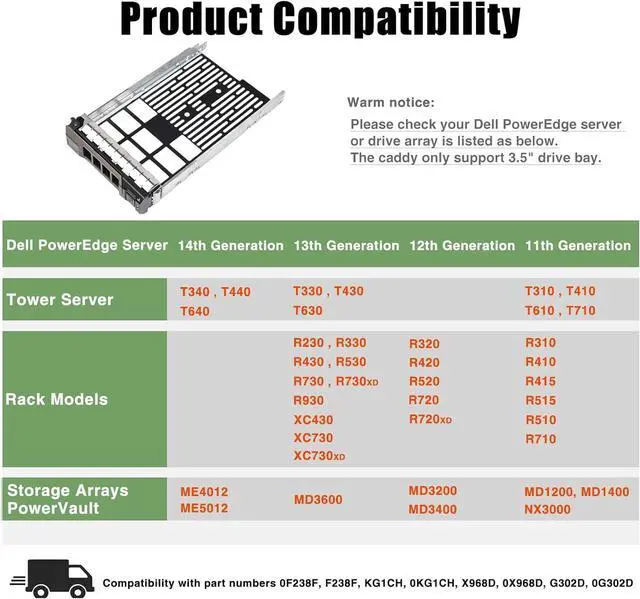 Product Compatibility

Warm notice:
Please check your Dell PowerEdge server or drive array is listed as below.
The caddy only support 3.5" drive bay.

| Dell PowerEdge Server | 14th Generation | 13th Generation | 12th Generation | 11th Generation |
|---|---|---|---|---|
| Tower Server | T340 , T440 T640 | T330 , T430 T630 | | T310 , T410 T610 , T710 |
| Rack Models | | R230 , R330 R430 , R530 R730 , R730XD R930 XC430 XC730 XC730XD | R320 R420 R520 R720 R720XD | R310 R410 R415 R515 R510 R710 |
| Storage Arrays PowerVault | ME4012 ME5012 | MD3600 | MD3200 MD3400 | MD1200, MD1400 NX3000 |

Compatibility with part numbers 0F238F, F238F, KG1CH, 0KG1CH, X968D, 0X968D, G302D, 0G302D